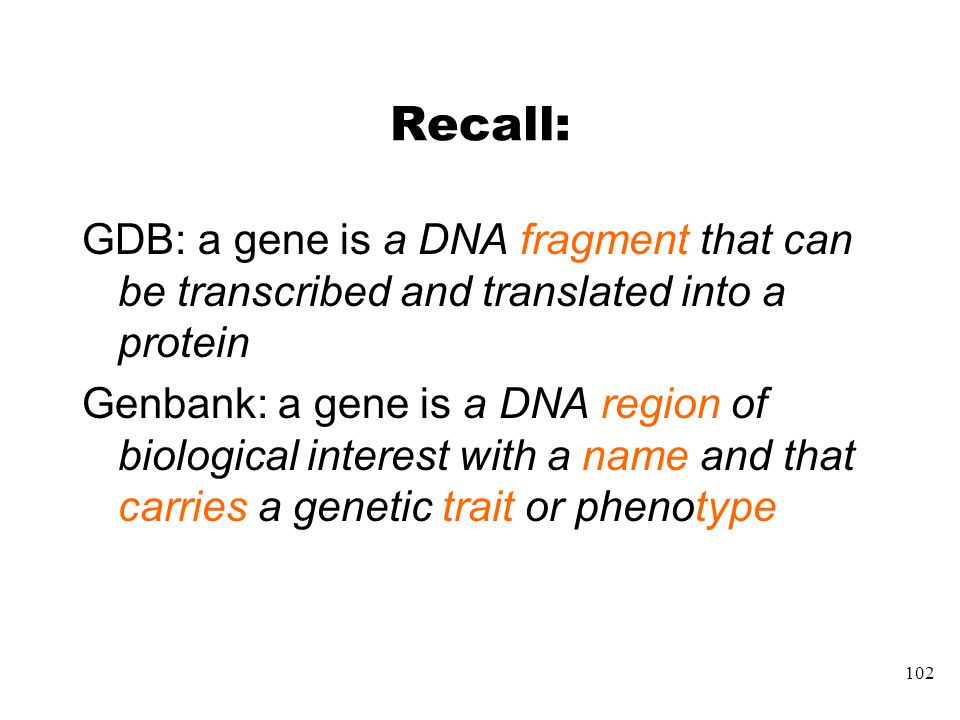 Recall:

GDB: a gene is a DNA fragment that can be transcribed and translated into a protein

Genbank: a gene is a DNA region of biological interest with a name and that carries a genetic trait or phenotype

102